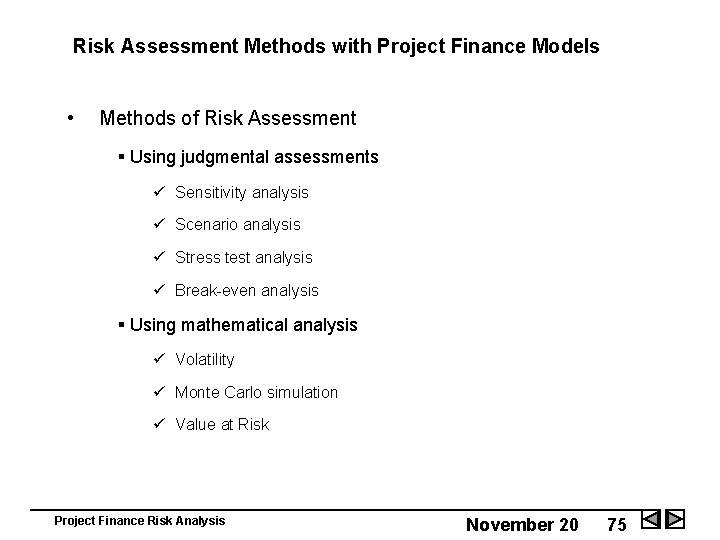 Risk Assessment Methods with Project Finance Models

• Methods of Risk Assessment

▪ Using judgmental assessments

✓ Sensitivity analysis

✓ Scenario analysis

✓ Stress test analysis

✓ Break-even analysis

▪ Using mathematical analysis

✓ Volatility

✓ Monte Carlo simulation

✓ Value at Risk

Project Finance Risk Analysis

November 20 75